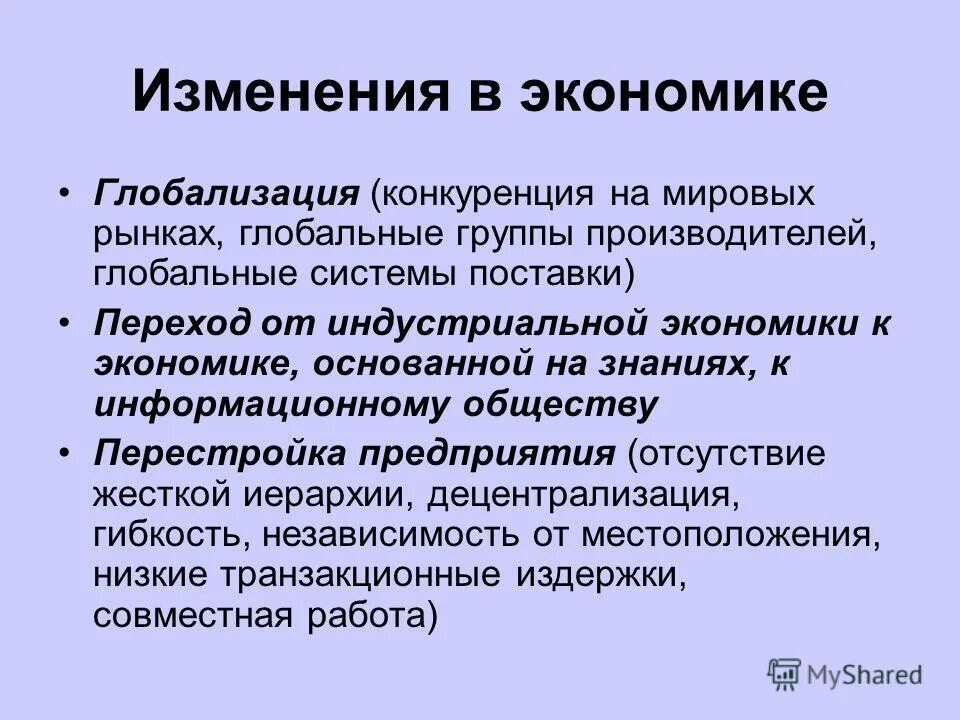 Изменения в экономике

• Глобализация (конкуренция на мировых рынках, глобальные группы производителей, глобальные системы поставки)
• Переход от индустриальной экономики к экономике, основанной на знаниях, к информационному обществу
• Перестройка предприятия (отсутствие жесткой иерархии, децентрализация, гибкость, независимость от местоположения, низкие транзакционные издержки, совместная работа)

MyShared